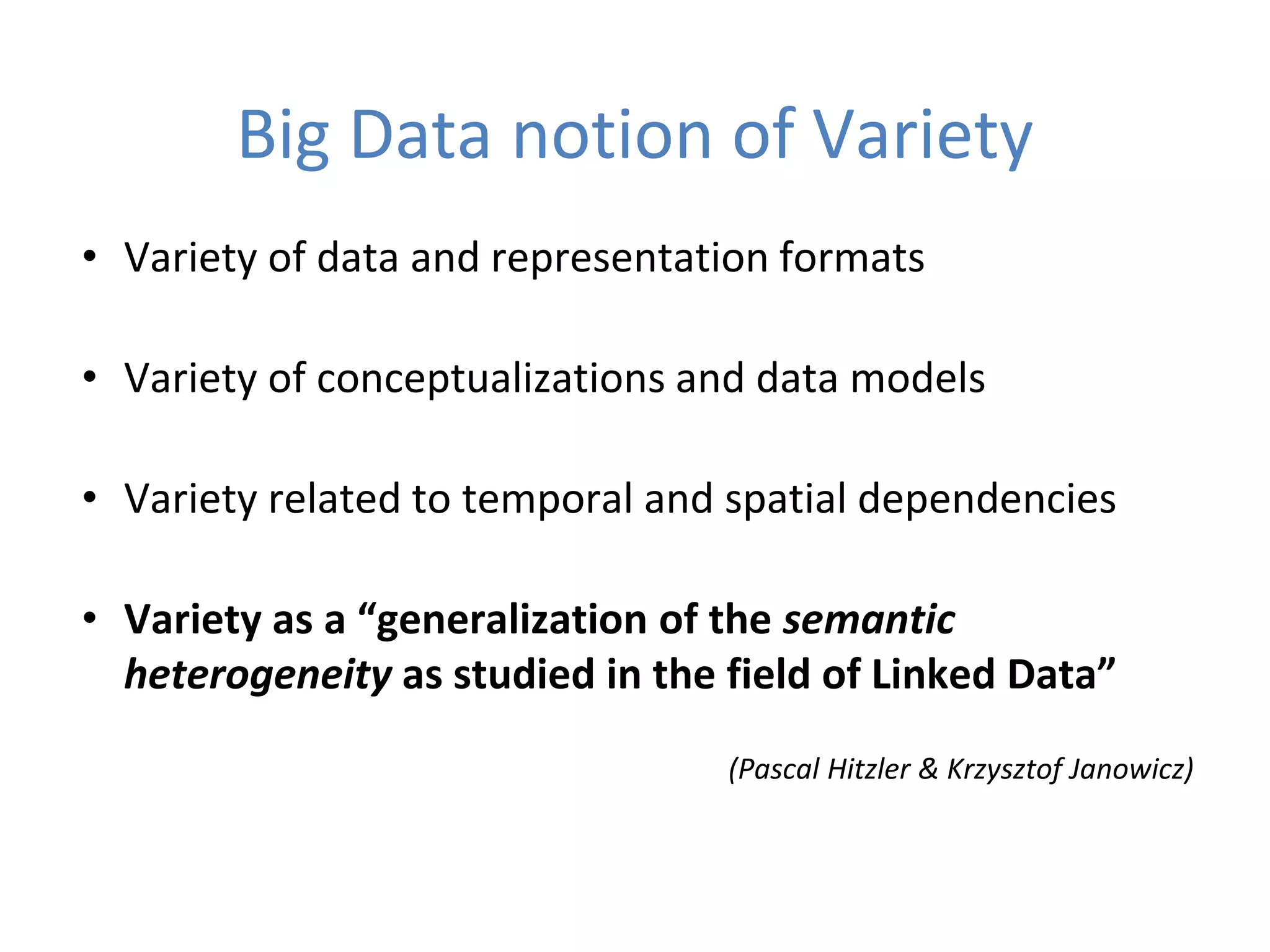 Big Data notion of Variety

• Variety of data and representation formats

• Variety of conceptualizations and data models

• Variety related to temporal and spatial dependencies

• Variety as a “generalization of the semantic heterogeneity as studied in the field of Linked Data”

(Pascal Hitzler & Krzysztof Janowicz)